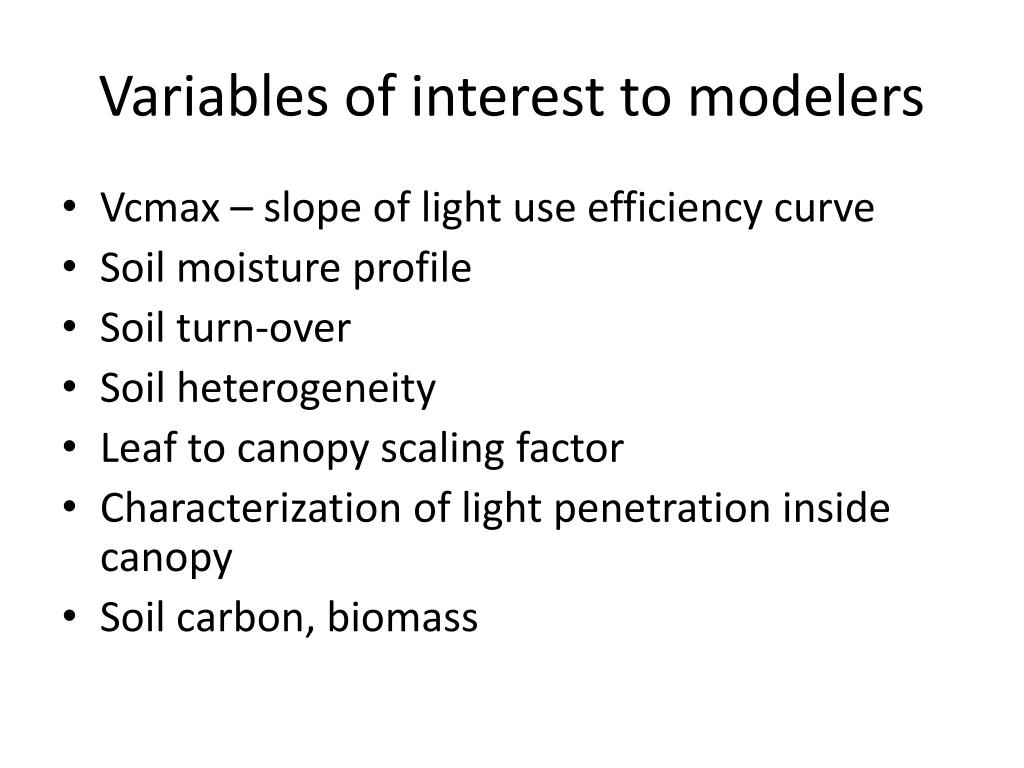 Variables of interest to modelers

• Vcmax – slope of light use efficiency curve
• Soil moisture profile
• Soil turn-over
• Soil heterogeneity
• Leaf to canopy scaling factor
• Characterization of light penetration inside canopy
• Soil carbon, biomass